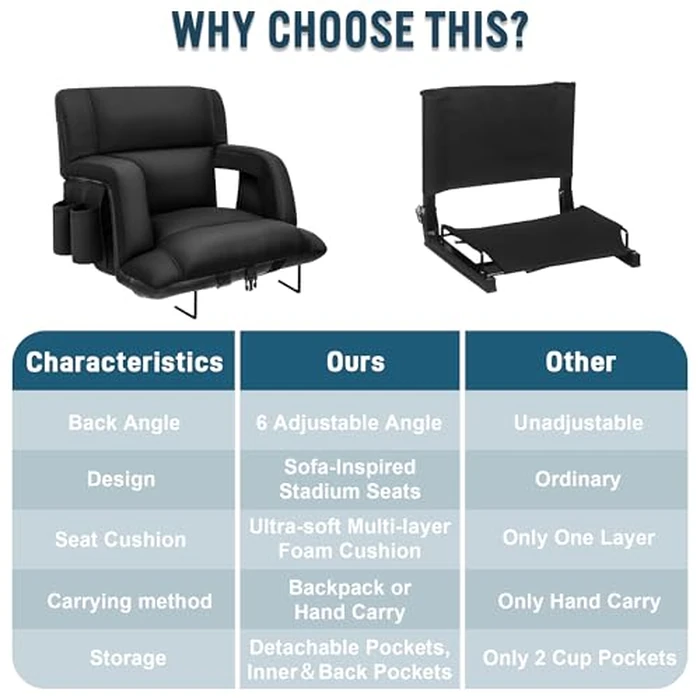 WHY CHOOSE THIS?

| Characteristics | Ours | Other |
|---|---|---|
| Back Angle | 6 Adjustable Angle | Unadjustable |
| Design | Sofa-Inspired Stadium Seats | Ordinary |
| Seat Cushion | Ultra-soft Multi-layer Foam Cushion | Only One Layer |
| Carrying method | Backpack or Hand Carry | Only Hand Carry |
| Storage | Detachable Pockets, Inner & Back Pockets | Only 2 Cup Pockets |